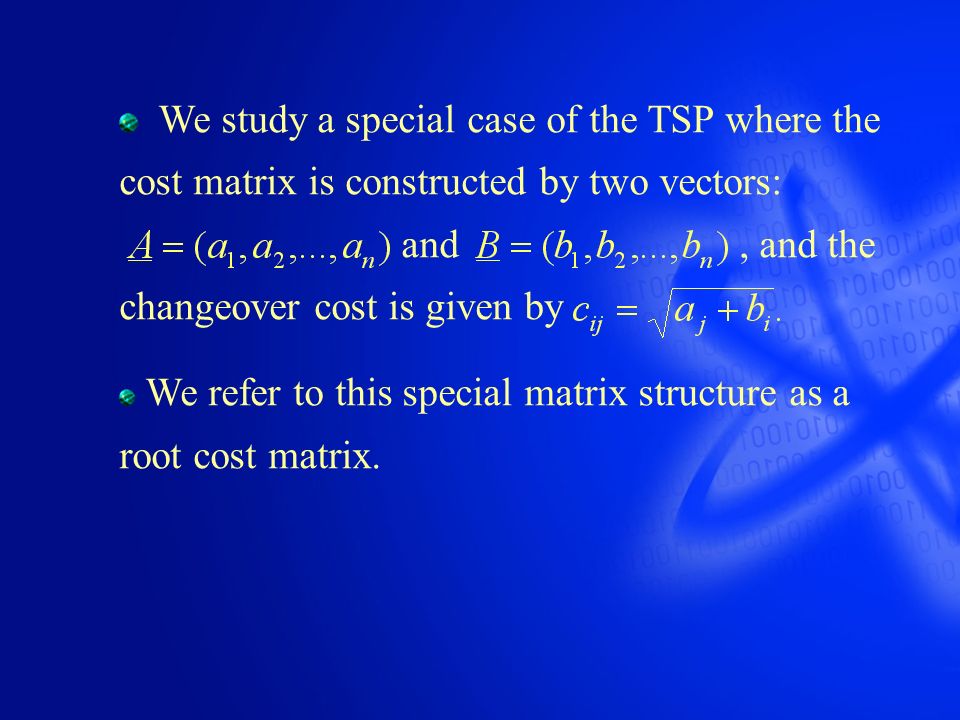 We study a special case of the TSP where the cost matrix is constructed by two vectors: $\underline{A} = (a_1, a_2, ..., a_n)$ and $\underline{B} = (b_1, b_2, ..., b_n)$ , and the changeover cost is given by $c_{ij} = \sqrt{a_j + b_i}$.

We refer to this special matrix structure as a root cost matrix.